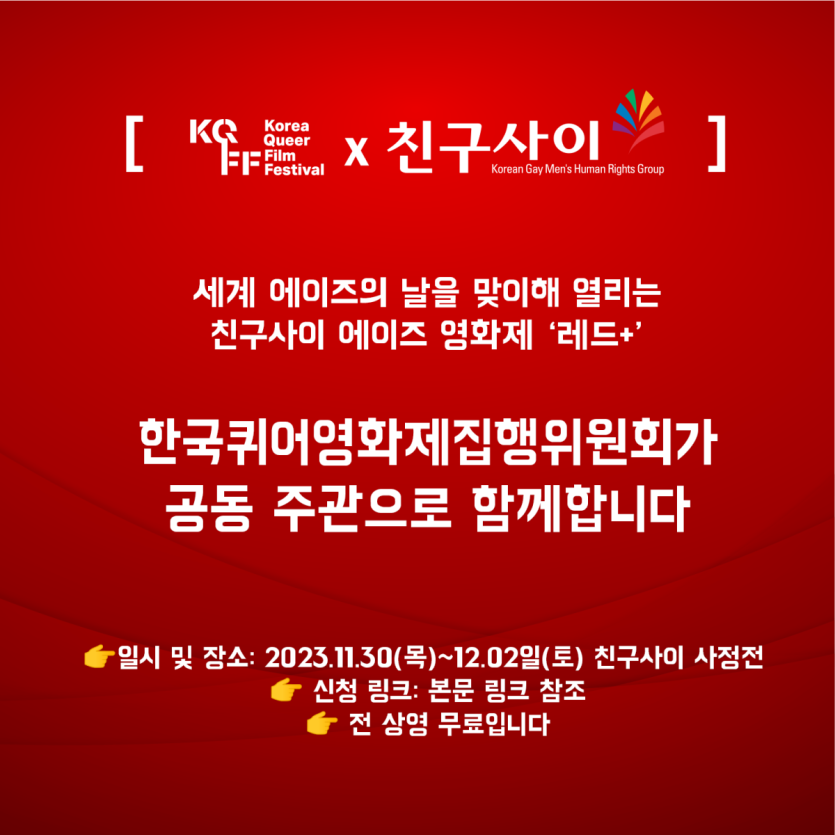 [ KQFF Korea Queer Film Festival x 친구사이 Korean Gay Men's Human Rights Group ]

세계 에이즈의 날을 맞이해 열리는
친구사이 에이즈 영화제 '레드+'

한국퀴어영화제집행위원회가
공동 주관으로 함께합니다

👉일시 및 장소: 2023.11.30(목)~12.02일(토) 친구사이 사정전
👉 신청 링크: 본문 링크 참조
👉 전 상영 무료입니다